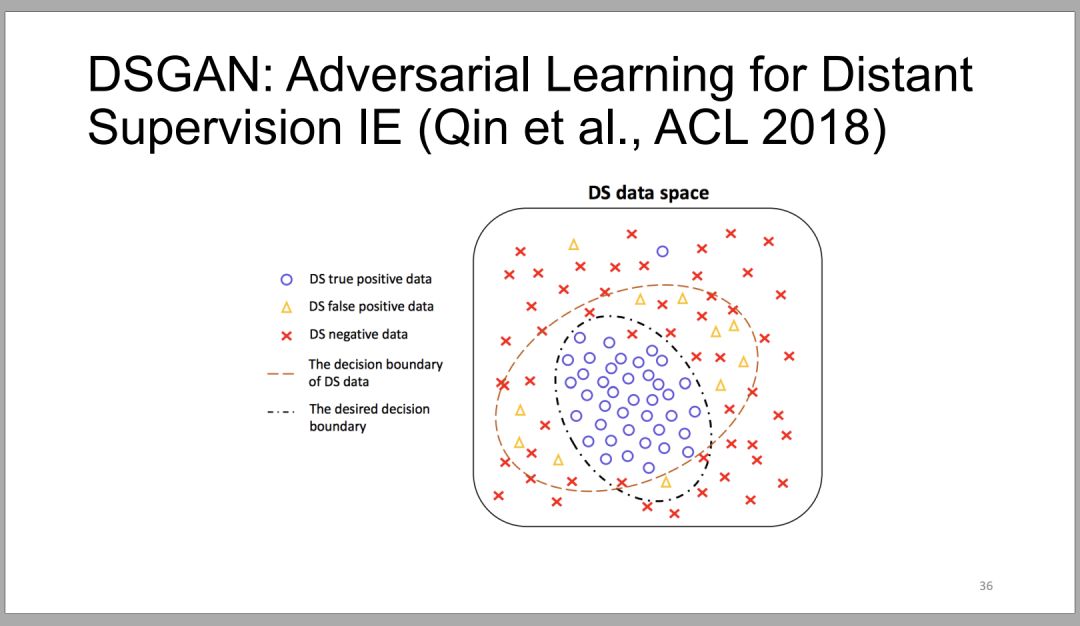 DSGAN: Adversarial Learning for Distant Supervision IE (Qin et al., ACL 2018)

DS data space

DS true positive data

DS false positive data

DS negative data

The decision boundary of DS data

The desired decision boundary

36